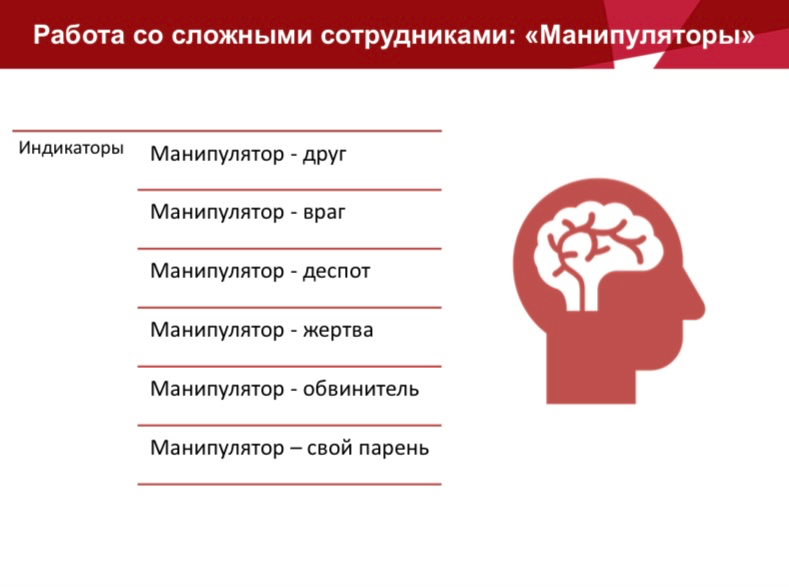 Работа со сложными сотрудниками: «Манипуляторы»

Индикаторы

Манипулятор - друг

Манипулятор - враг

Манипулятор - деспот

Манипулятор - жертва

Манипулятор - обвинитель

Манипулятор – свой парень